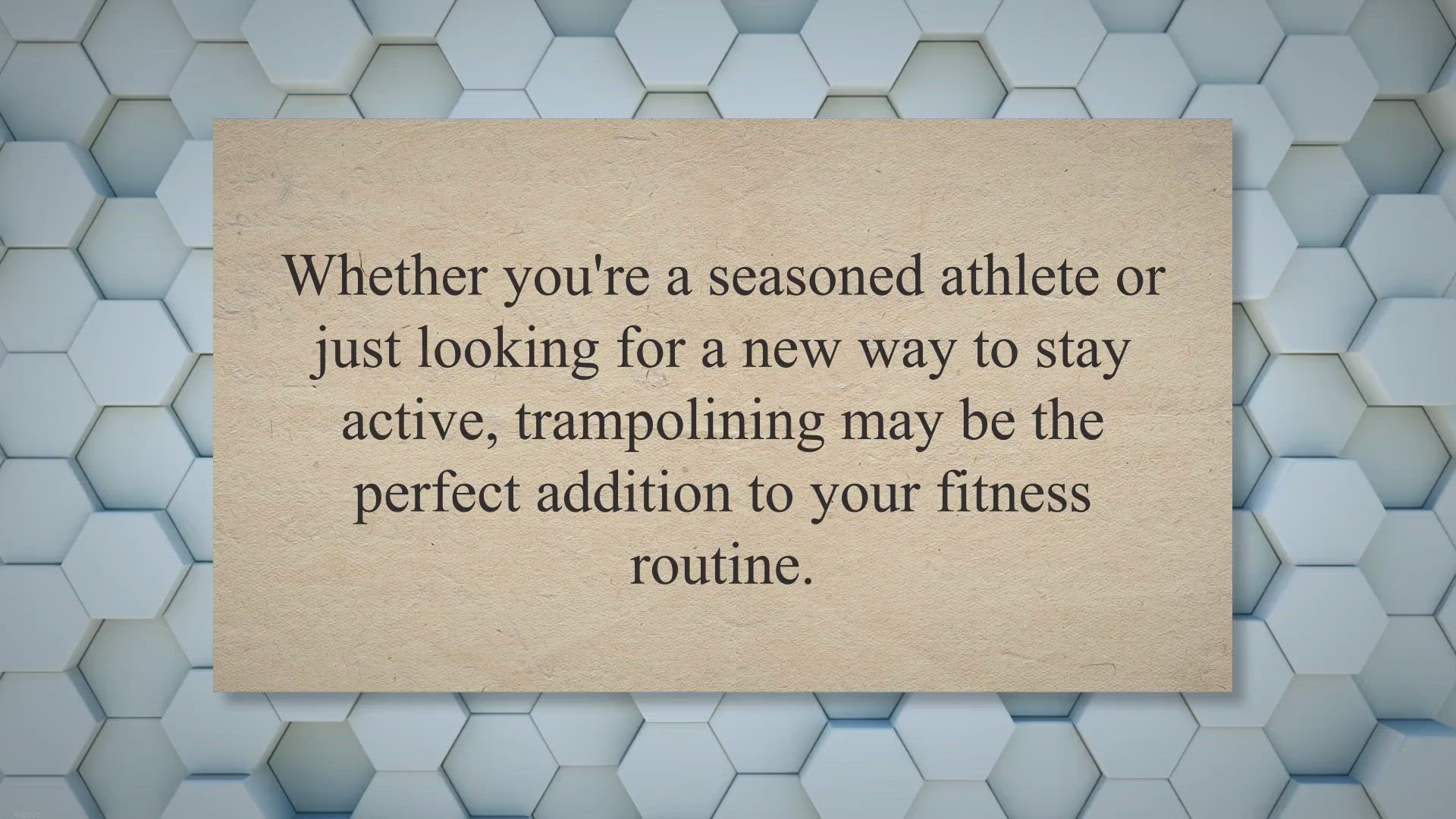 Whether you're a seasoned athlete or just looking for a new way to stay active, trampolining may be the perfect addition to your fitness routine.